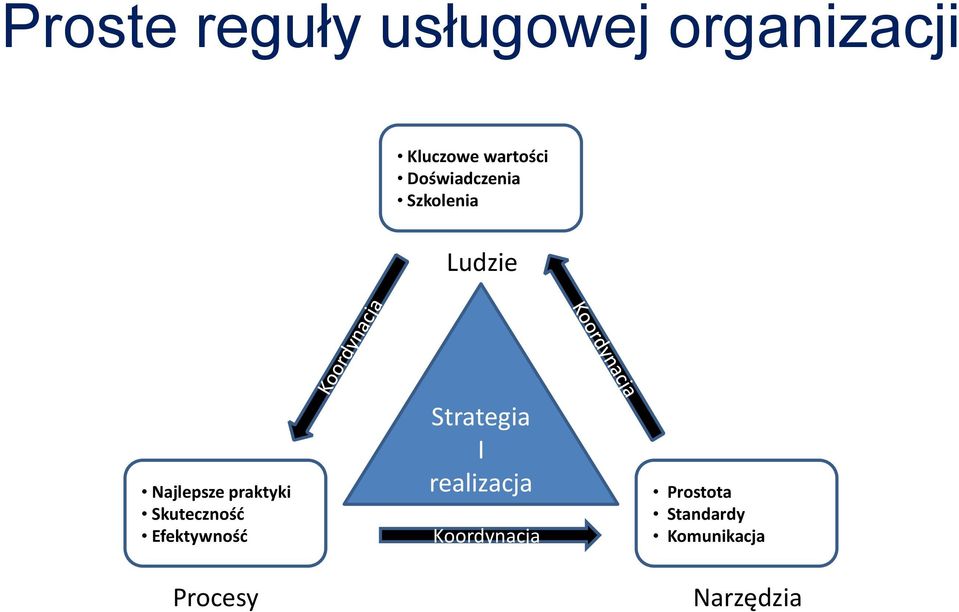 Proste reguły usługowej organizacji

• Kluczowe wartości
• Doświadczenia
• Szkolenia

Ludzie

Koordynacja

Koordynacja

Strategia
I
realizacja

• Najlepsze praktyki
• Skuteczność
• Efektywność

Koordynacja

• Prostota
• Standardy
• Komunikacja

Procesy

Narzędzia